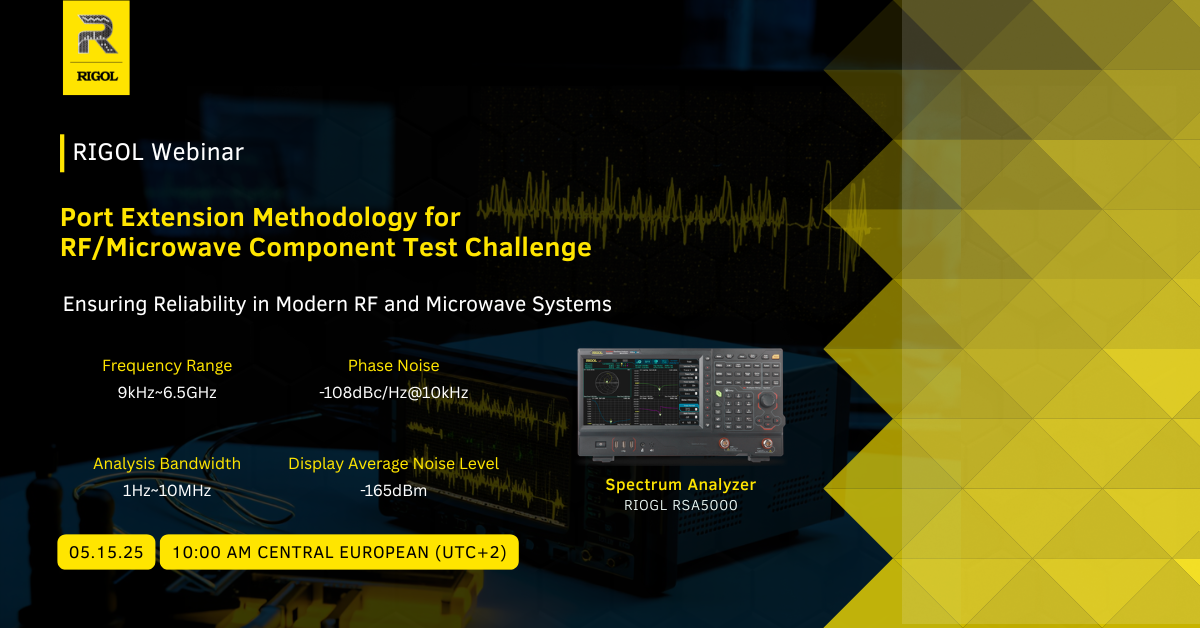 RIGOL

RIGOL Webinar

Port Extension Methodology for RF/Microwave Component Test Challenge

Ensuring Reliability in Modern RF and Microwave Systems

Frequency Range
9kHz~6.5GHz

Phase Noise
-108dBc/Hz@10kHz

Analysis Bandwidth
1Hz~10MHz

Display Average Noise Level
-165dBm

Spectrum Analyzer
RIOGL RSA5000

05.15.25

10:00 AM CENTRAL EUROPEAN (UTC+2)